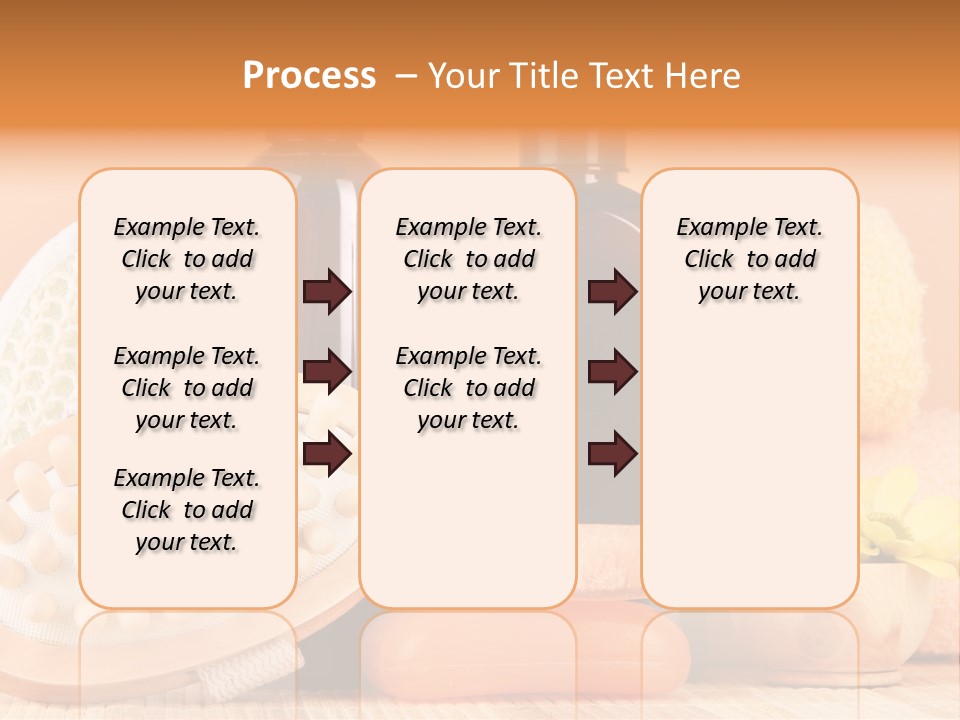 Process – Your Title Text Here

Example Text. Click to add your text.

Example Text. Click to add your text.

Example Text. Click to add your text.

Example Text. Click to add your text.

Example Text. Click to add your text.

Example Text. Click to add your text.